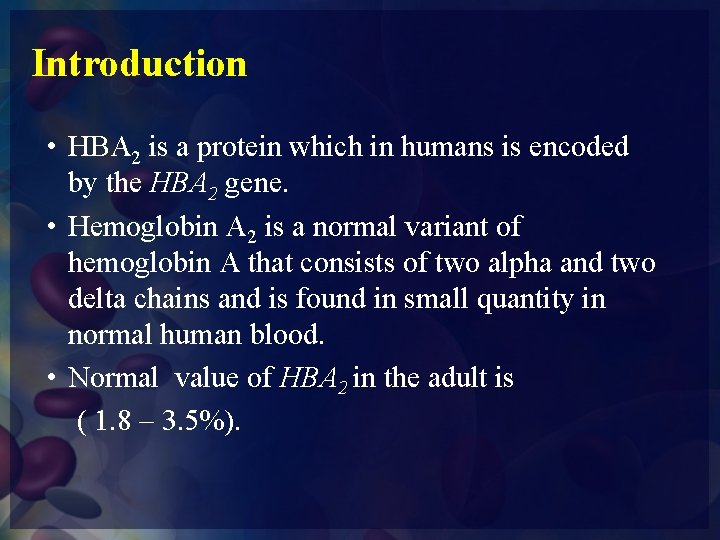 Introduction

• $HBA_2$ is a protein which in humans is encoded by the $HBA_2$ gene.

• Hemoglobin $A_2$ is a normal variant of hemoglobin A that consists of two alpha and two delta chains and is found in small quantity in normal human blood.

• Normal value of $HBA_2$ in the adult is ( 1.8 – 3.5%).